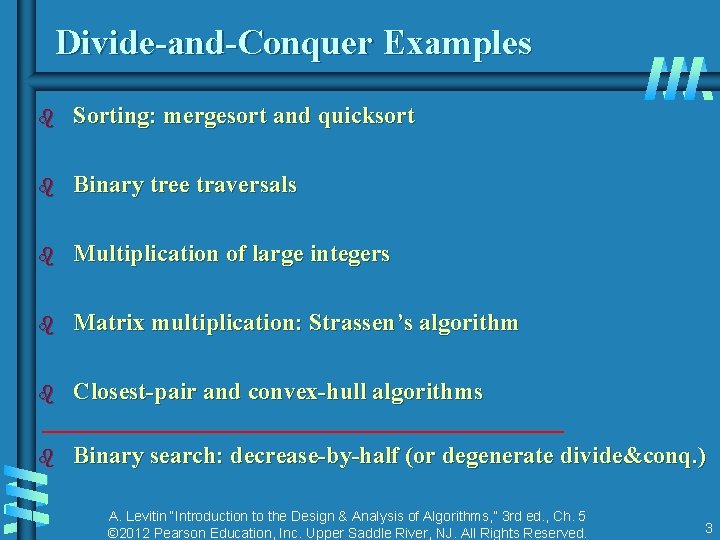 Divide-and-Conquer Examples

Sorting: mergesort and quicksort

Binary tree traversals

Multiplication of large integers

Matrix multiplication: Strassen's algorithm

Closest-pair and convex-hull algorithms

Binary search: decrease-by-half (or degenerate divide&conq.)

A. Levitin "Introduction to the Design & Analysis of Algorithms," 3rd ed., Ch. 5
©2012 Pearson Education, Inc. Upper Saddle River, NJ. All Rights Reserved.

3